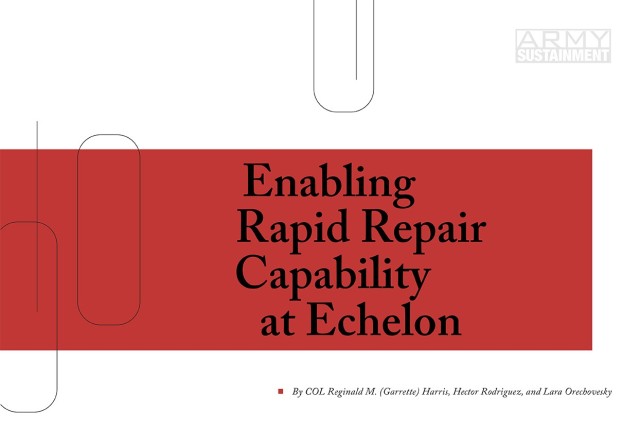 ARMY
SUSTAINMENT

Enabling Rapid Repair Capability at Echelon

By COL Reginald M. (Garrette) Harris, Hector Rodriguez, and Lara Orechovesky